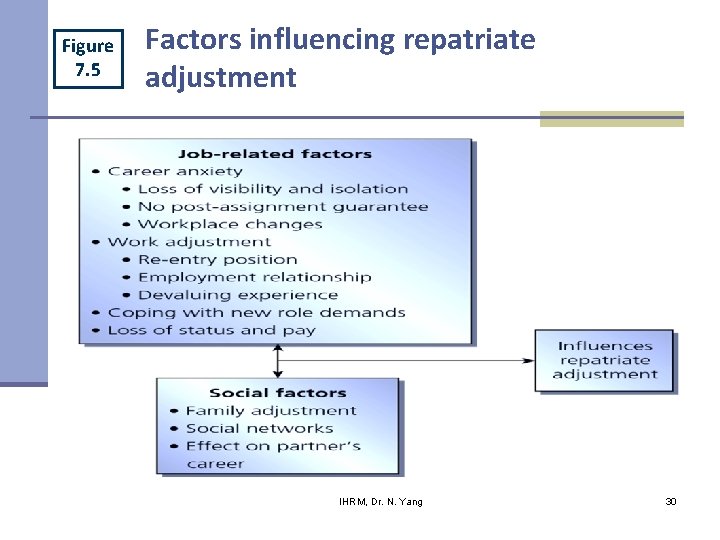 Figure 7.5

Factors influencing repatriate adjustment

Job-related factors
• Career anxiety
  • Loss of visibility and isolation
  • No post-assignment guarantee
  • Workplace changes
• Work adjustment
  • Re-entry position
  • Employment relationship
  • Devaluing experience
• Coping with new role demands
• Loss of status and pay

Social factors
• Family adjustment
• Social networks
• Effect on partner's career

Influences repatriate adjustment

IHRM, Dr. N. Yang

30